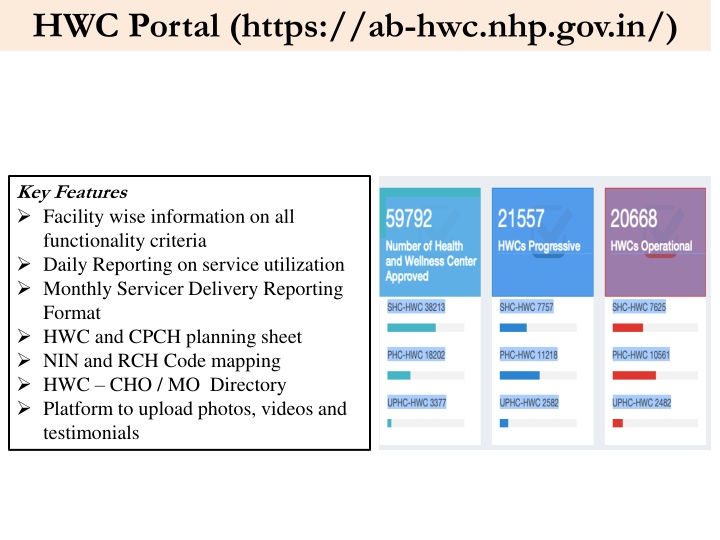 HWC Portal (https://ab-hwc.nhp.gov.in/)

Key Features
➢ Facility wise information on all functionality criteria
➢ Daily Reporting on service utilization
➢ Monthly Servicer Delivery Reporting Format
➢ HWC and CPCH planning sheet
➢ NIN and RCH Code mapping
➢ HWC – CHO / MO Directory
➢ Platform to upload photos, videos and testimonials

59792
Number of Health and Wellness Center Approved
SHC-HWC 38213
PHC-HWC 18202
UPHC-HWC 3377

21557
HWCs Progressive
SHC-HWC 7757
PHC-HWC 11218
UPHC-HWC 2582

20668
HWCs Operational
SHC-HWC 7625
PHC-HWC 10561
UPHC-HWC 2482